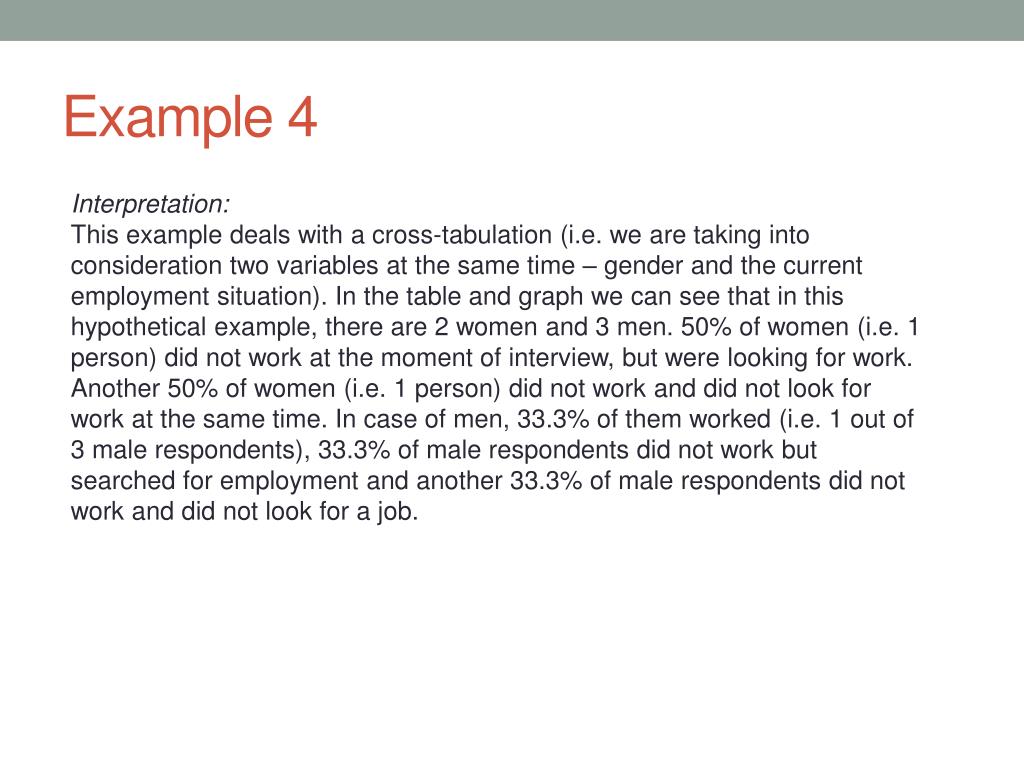 Example 4

Interpretation:
This example deals with a cross-tabulation (i.e. we are taking into consideration two variables at the same time – gender and the current employment situation). In the table and graph we can see that in this hypothetical example, there are 2 women and 3 men. 50% of women (i.e. 1 person) did not work at the moment of interview, but were looking for work. Another 50% of women (i.e. 1 person) did not work and did not look for work at the same time. In case of men, 33.3% of them worked (i.e. 1 out of 3 male respondents), 33.3% of male respondents did not work but searched for employment and another 33.3% of male respondents did not work and did not look for a job.